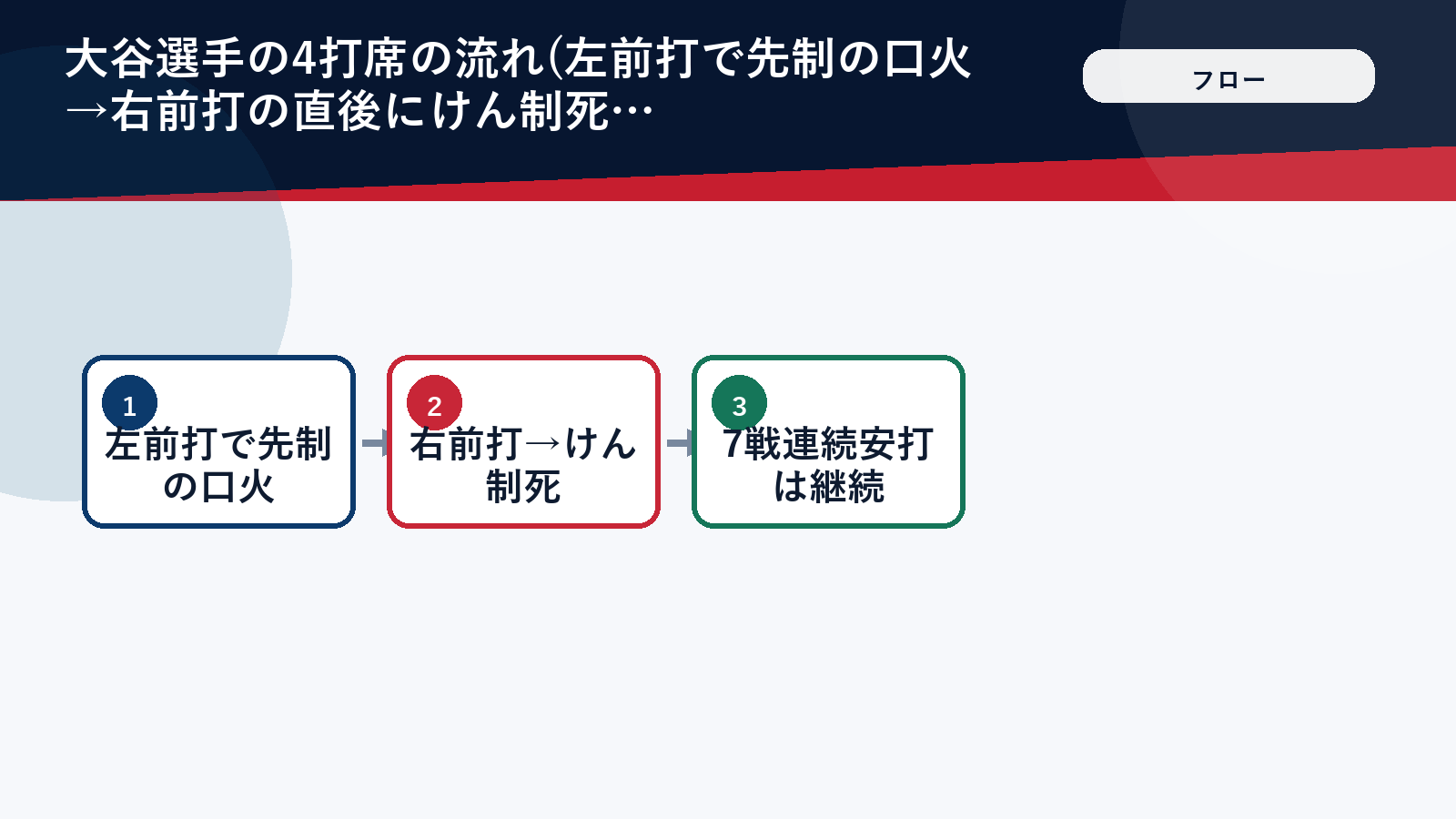 大谷選手の4打席の流れ(左前打で先制の口火→右前打の直後にけん制死…

フロー

1
左前打で先制の口火

2
右前打→けん制死

3
7戦連続安打は継続